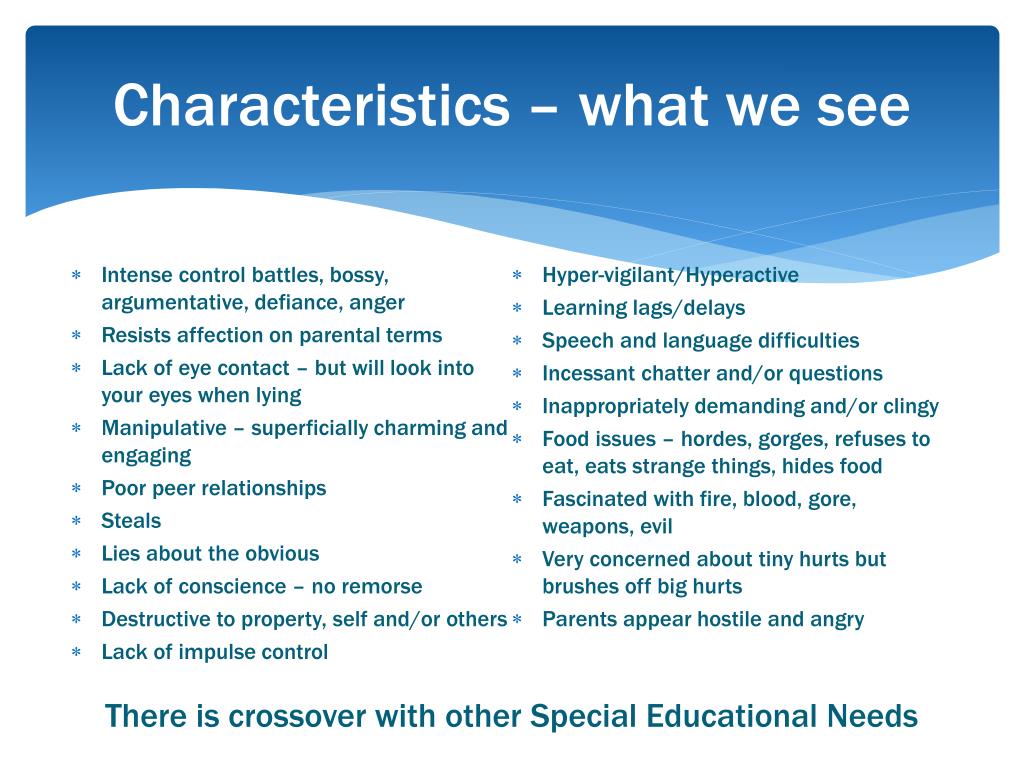 Characteristics – what we see

* Intense control battles, bossy, argumentative, defiance, anger
* Resists affection on parental terms
* Lack of eye contact – but will look into your eyes when lying
* Manipulative – superficially charming and engaging
* Poor peer relationships
* Steals
* Lies about the obvious
* Lack of conscience – no remorse
* Destructive to property, self and/or others
* Lack of impulse control

* Hyper-vigilant/Hyperactive
* Learning lags/delays
* Speech and language difficulties
* Incessant chatter and/or questions
* Inappropriately demanding and/or clingy
* Food issues – hordes, gorges, refuses to eat, eats strange things, hides food
* Fascinated with fire, blood, gore, weapons, evil
* Very concerned about tiny hurts but brushes off big hurts
* Parents appear hostile and angry

There is crossover with other Special Educational Needs